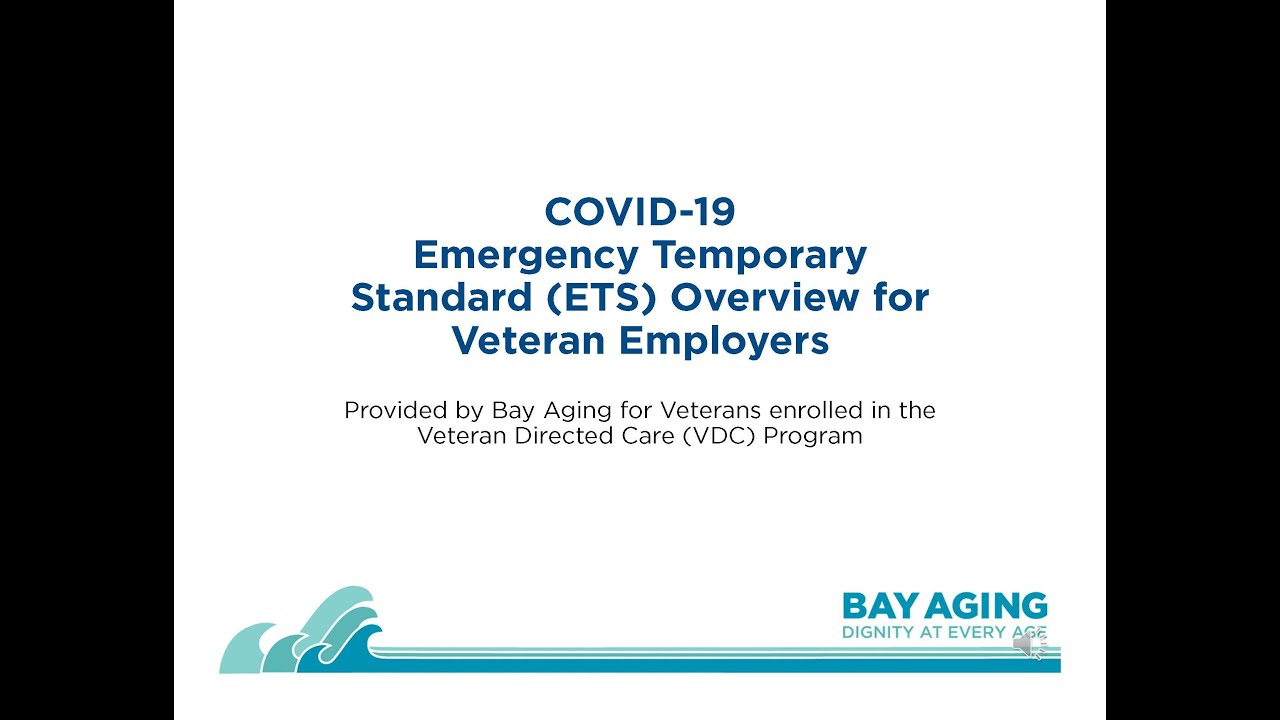 COVID-19
Emergency Temporary Standard (ETS) Overview for Veteran Employers

Provided by Bay Aging for Veterans enrolled in the Veteran Directed Care (VDC) Program

BAY AGING
DIGNITY AT EVERY AGE